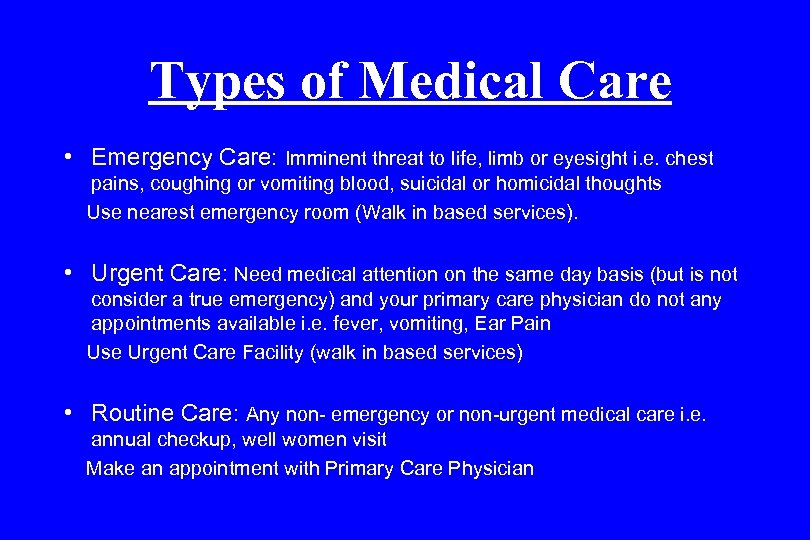 Types of Medical Care

• Emergency Care: Imminent threat to life, limb or eyesight i.e. chest pains, coughing or vomiting blood, suicidal or homicidal thoughts
Use nearest emergency room (Walk in based services).

• Urgent Care: Need medical attention on the same day basis (but is not consider a true emergency) and your primary care physician do not any appointments available i.e. fever, vomiting, Ear Pain
Use Urgent Care Facility (walk in based services)

• Routine Care: Any non- emergency or non-urgent medical care i.e. annual checkup, well women visit
Make an appointment with Primary Care Physician